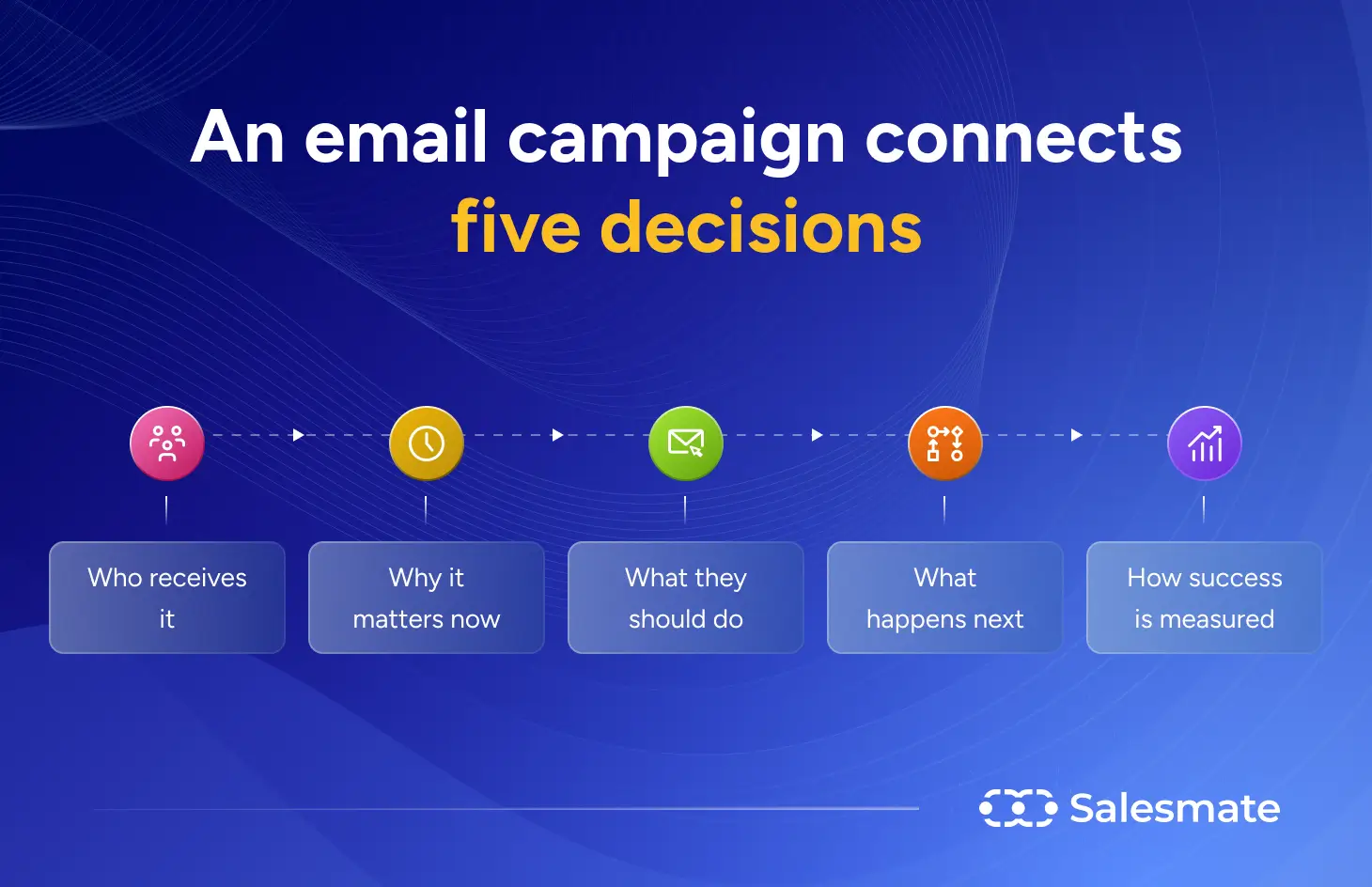 An email campaign connects five decisions

Who receives it

Why it matters now

What they should do

What happens next

How success is measured

Salesmate